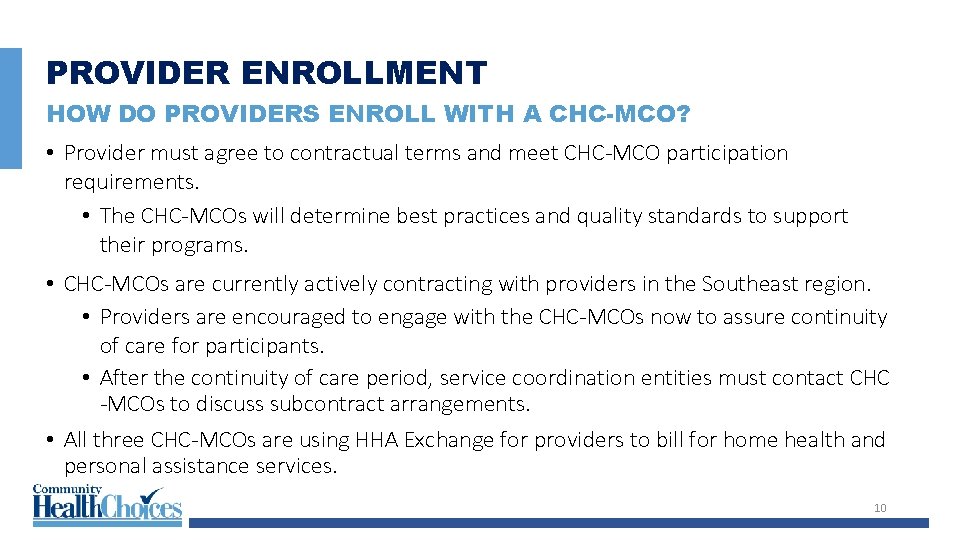 PROVIDER ENROLLMENT

HOW DO PROVIDERS ENROLL WITH A CHC-MCO?

• Provider must agree to contractual terms and meet CHC-MCO participation requirements.
  • The CHC-MCOs will determine best practices and quality standards to support their programs.

• CHC-MCOs are currently actively contracting with providers in the Southeast region.
  • Providers are encouraged to engage with the CHC-MCOs now to assure continuity of care for participants.
  • After the continuity of care period, service coordination entities must contact CHC -MCOs to discuss subcontract arrangements.

• All three CHC-MCOs are using HHA Exchange for providers to bill for home health and personal assistance services.

Community HealthChoices

10